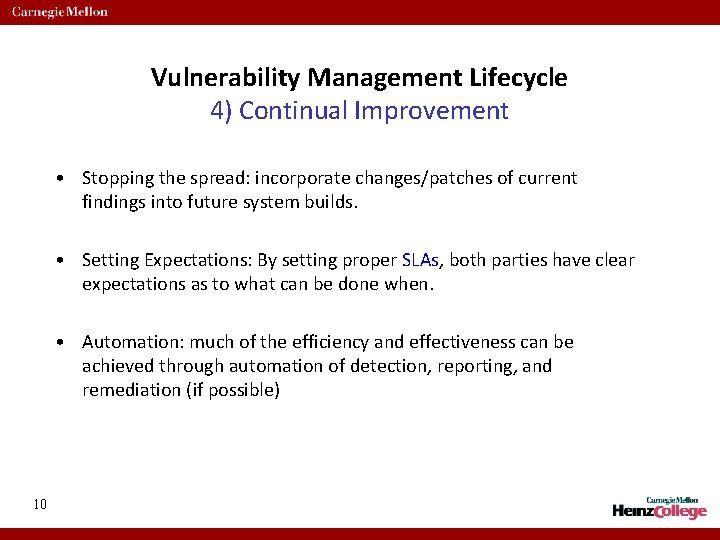 Carnegie Mellon

Vulnerability Management Lifecycle
4) Continual Improvement

• Stopping the spread: incorporate changes/patches of current findings into future system builds.

• Setting Expectations: By setting proper SLAs, both parties have clear expectations as to what can be done when.

• Automation: much of the efficiency and effectiveness can be achieved through automation of detection, reporting, and remediation (if possible)

10

Carnegie Mellon
HeinzCollege